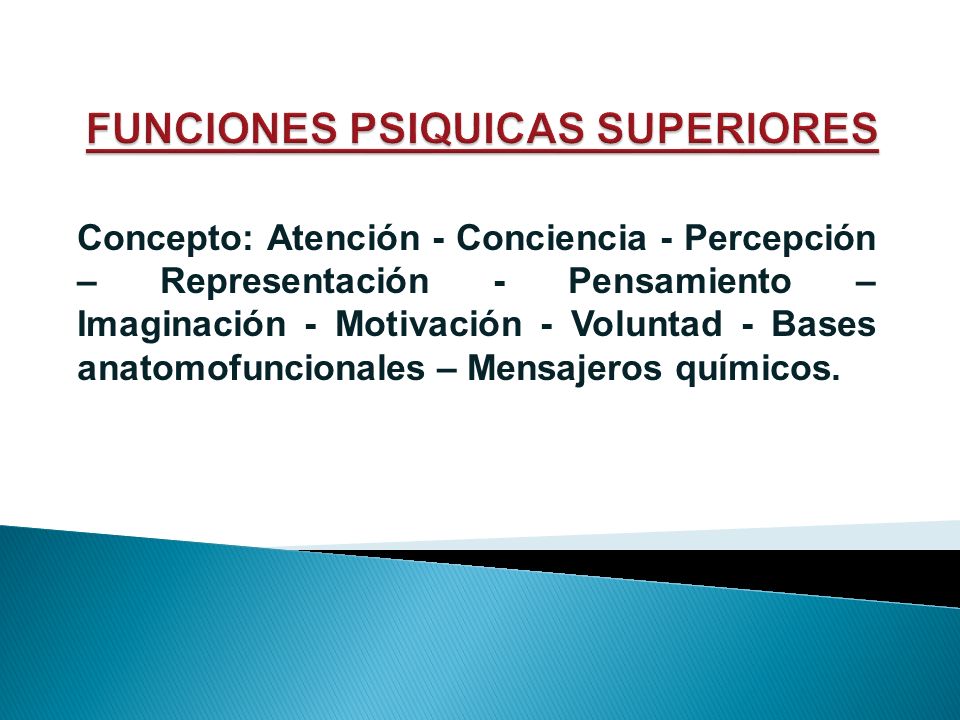 FUNCIONES PSIQUICAS SUPERIORES

Concepto: Atención - Conciencia - Percepción – Representación - Pensamiento – Imaginación - Motivación - Voluntad - Bases anatomofuncionales – Mensajeros químicos.